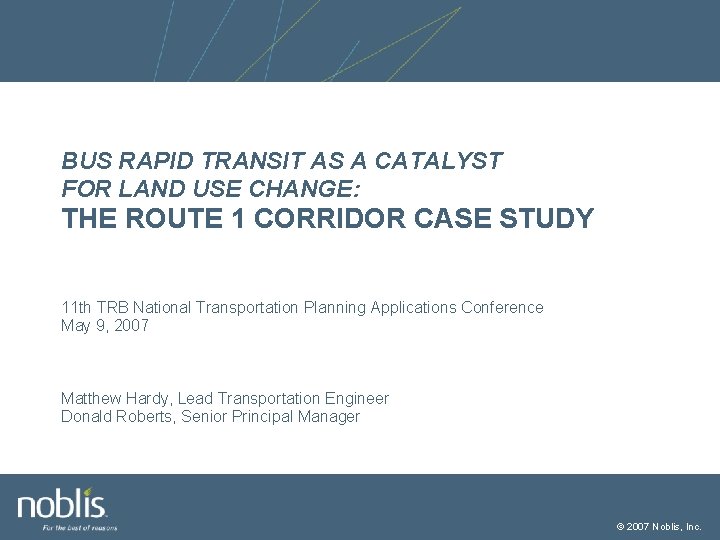 BUS RAPID TRANSIT AS A CATALYST FOR LAND USE CHANGE:
THE ROUTE 1 CORRIDOR CASE STUDY

11th TRB National Transportation Planning Applications Conference
May 9, 2007

Matthew Hardy, Lead Transportation Engineer
Donald Roberts, Senior Principal Manager

noblis
For the best of reasons

© 2007 Noblis, Inc.